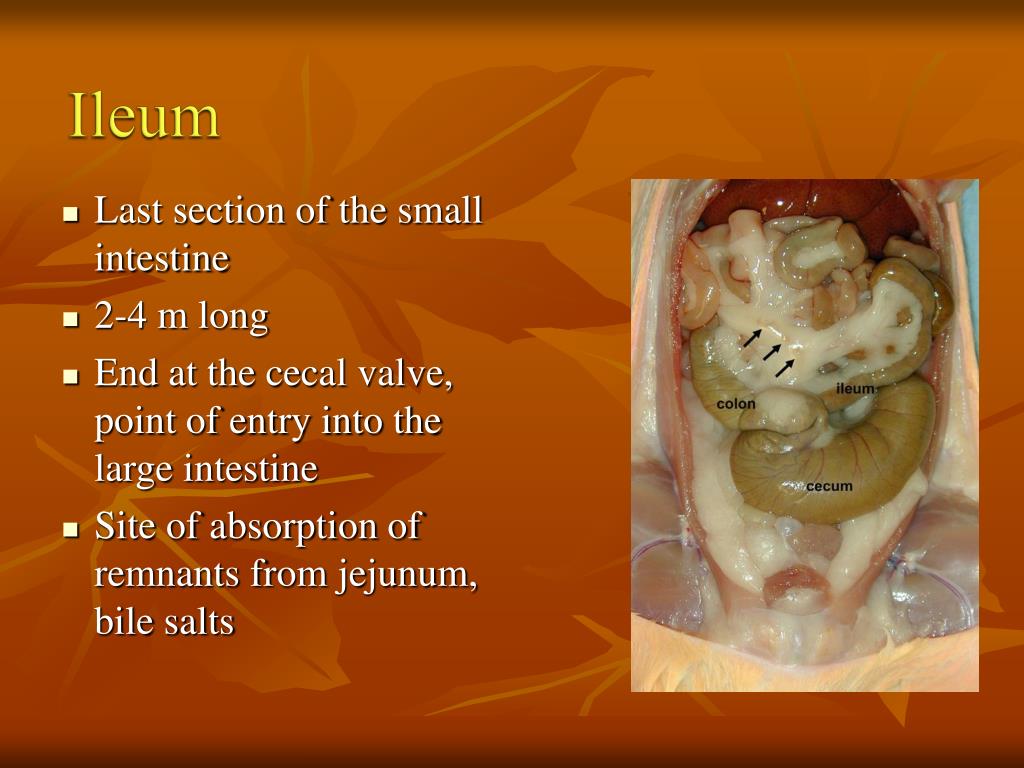 Ileum

- Last section of the small intestine
- 2-4 m long
- End at the cecal valve, point of entry into the large intestine
- Site of absorption of remnants from jejunum, bile salts

ileum
colon
cecum